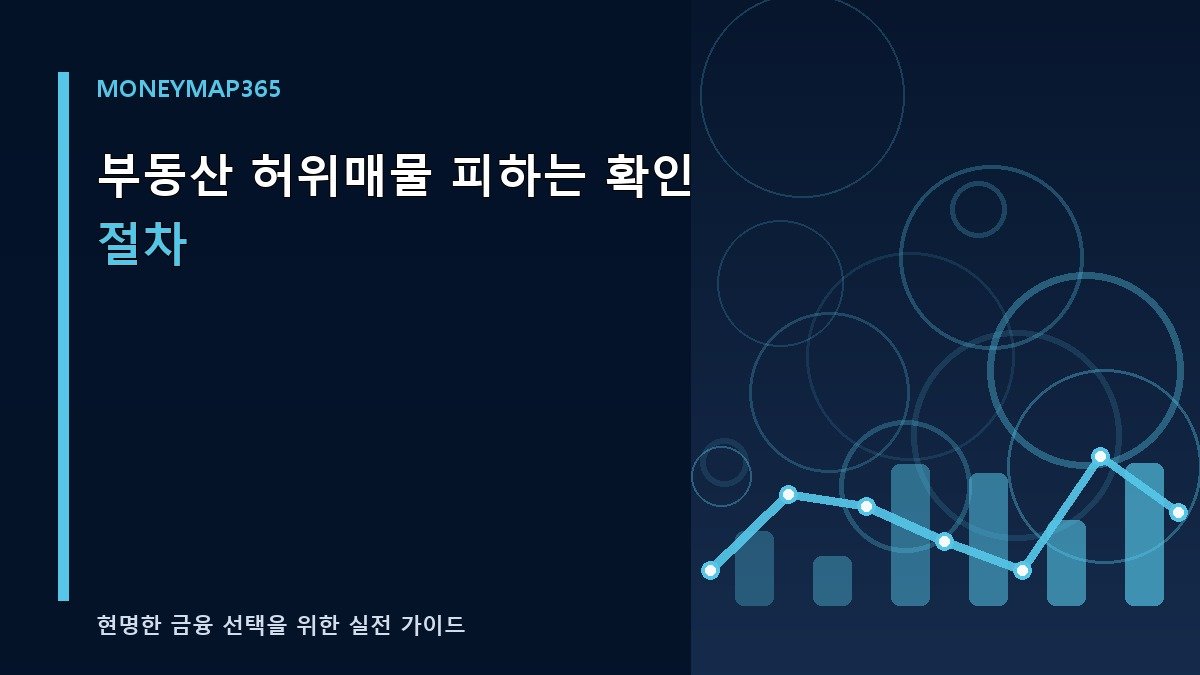 MONEYMAP365

부동산 허위매물 피하는 확인 절차

현명한 금융 선택을 위한 실전 가이드